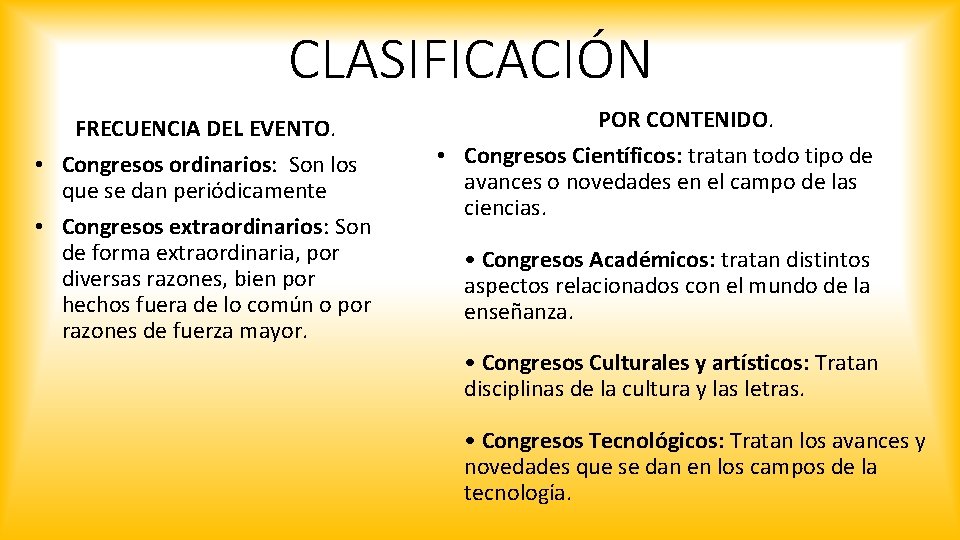 CLASIFICACIÓN

FRECUENCIA DEL EVENTO.

• Congresos ordinarios: Son los que se dan periódicamente

• Congresos extraordinarios: Son de forma extraordinaria, por diversas razones, bien por hechos fuera de lo común o por razones de fuerza mayor.

POR CONTENIDO.

• Congresos Científicos: tratan todo tipo de avances o novedades en el campo de las ciencias.

• Congresos Académicos: tratan distintos aspectos relacionados con el mundo de la enseñanza.

• Congresos Culturales y artísticos: Tratan disciplinas de la cultura y las letras.

• Congresos Tecnológicos: Tratan los avances y novedades que se dan en los campos de la tecnología.